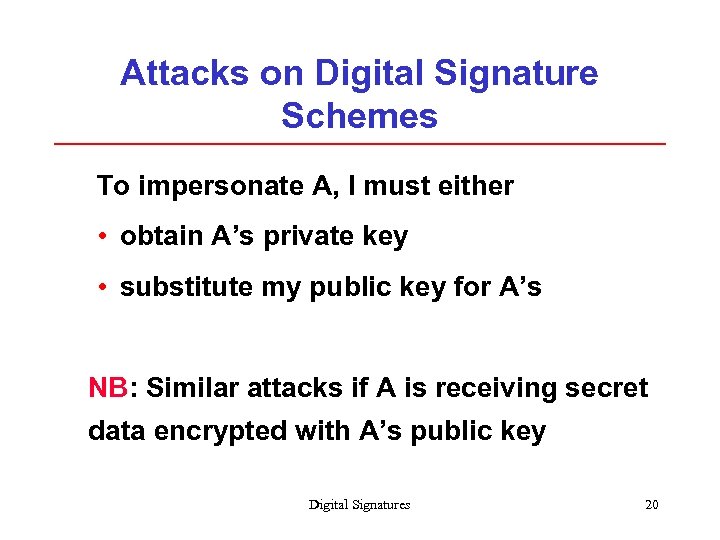 Attacks on Digital Signature Schemes

To impersonate A, I must either

• obtain A’s private key

• substitute my public key for A’s

NB: Similar attacks if A is receiving secret data encrypted with A’s public key

Digital Signatures

20